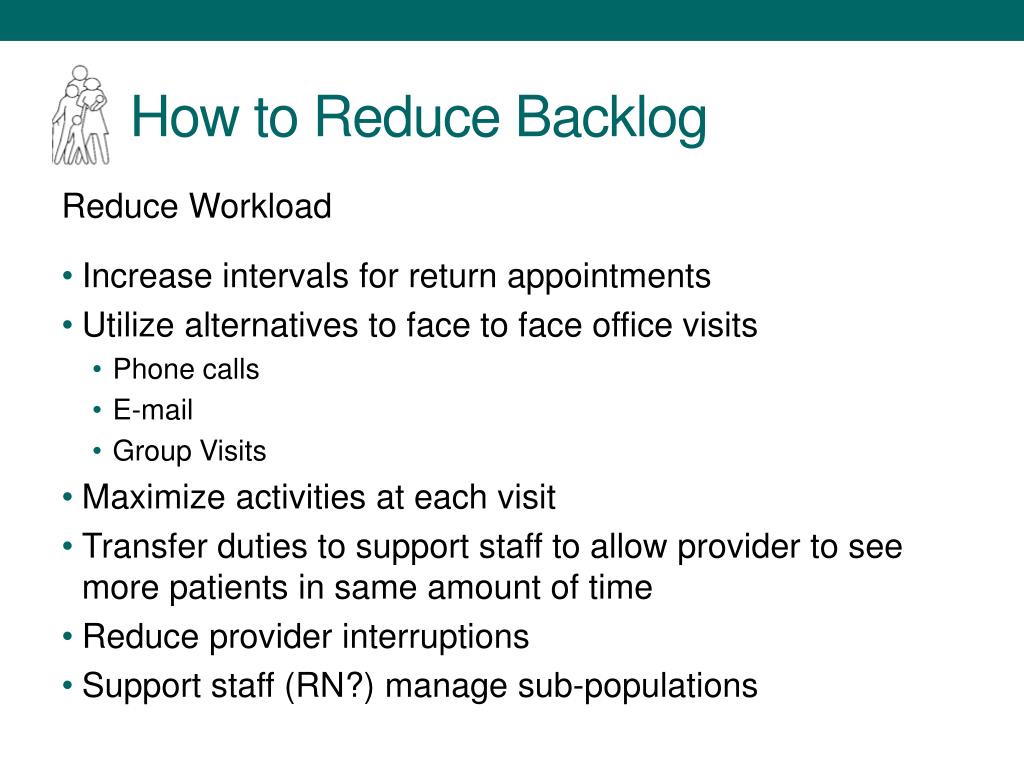 How to Reduce Backlog

Reduce Workload

• Increase intervals for return appointments
• Utilize alternatives to face to face office visits
  • Phone calls
  • E-mail
  • Group Visits
• Maximize activities at each visit
• Transfer duties to support staff to allow provider to see more patients in same amount of time
• Reduce provider interruptions
• Support staff (RN?) manage sub-populations